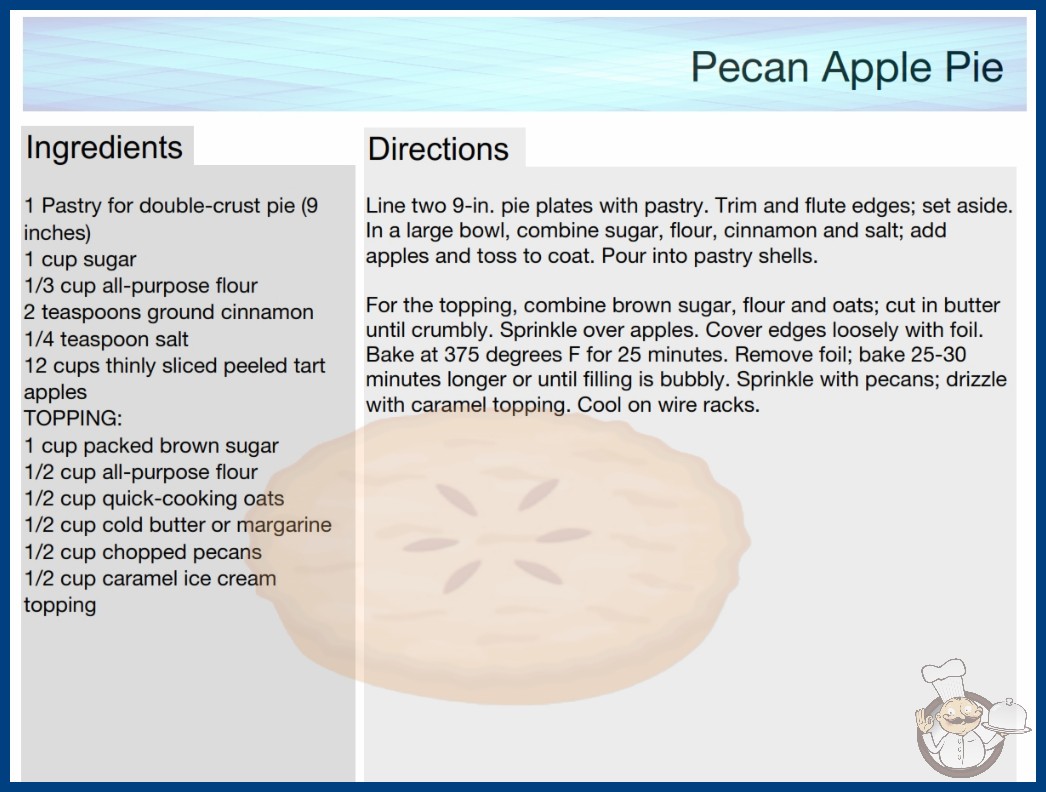 Pecan Apple Pie

Ingredients

1 Pastry for double-crust pie (9 inches)
1 cup sugar
1/3 cup all-purpose flour
2 teaspoons ground cinnamon
1/4 teaspoon salt
12 cups thinly sliced peeled tart apples
TOPPING:
1 cup packed brown sugar
1/2 cup all-purpose flour
1/2 cup quick-cooking oats
1/2 cup cold butter or margarine
1/2 cup chopped pecans
1/2 cup caramel ice cream topping

Directions

Line two 9-in. pie plates with pastry. Trim and flute edges; set aside. In a large bowl, combine sugar, flour, cinnamon and salt; add apples and toss to coat. Pour into pastry shells.

For the topping, combine brown sugar, flour and oats; cut in butter until crumbly. Sprinkle over apples. Cover edges loosely with foil. Bake at 375 degrees F for 25 minutes. Remove foil; bake 25-30 minutes longer or until filling is bubbly. Sprinkle with pecans; drizzle with caramel topping. Cool on wire racks.